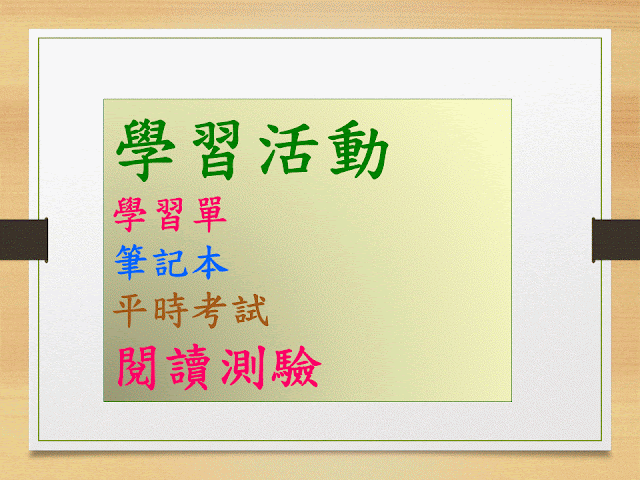 學習活動

學習單

筆記本

平時考試

閱讀測驗